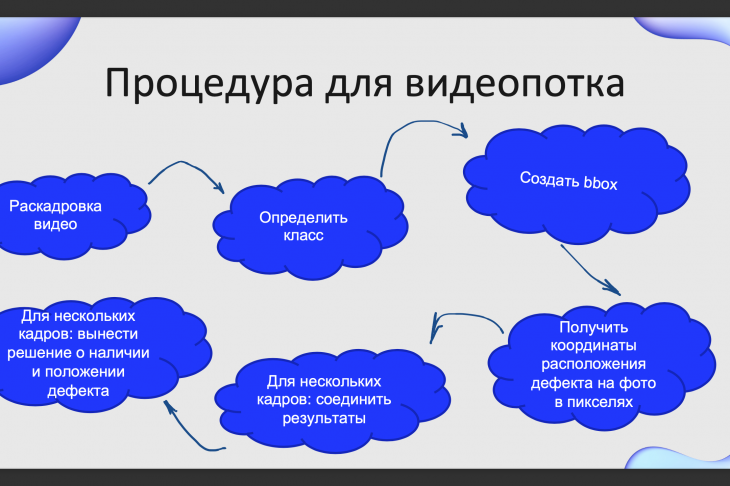 Процедура для видеопотка

Раскадровка видео

Определить класс

Создать bbox

Получить координаты расположения дефекта на фото в пикселях

Для нескольких кадров: соединить результаты

Для нескольких кадров: вынести решение о наличии и положении дефекта